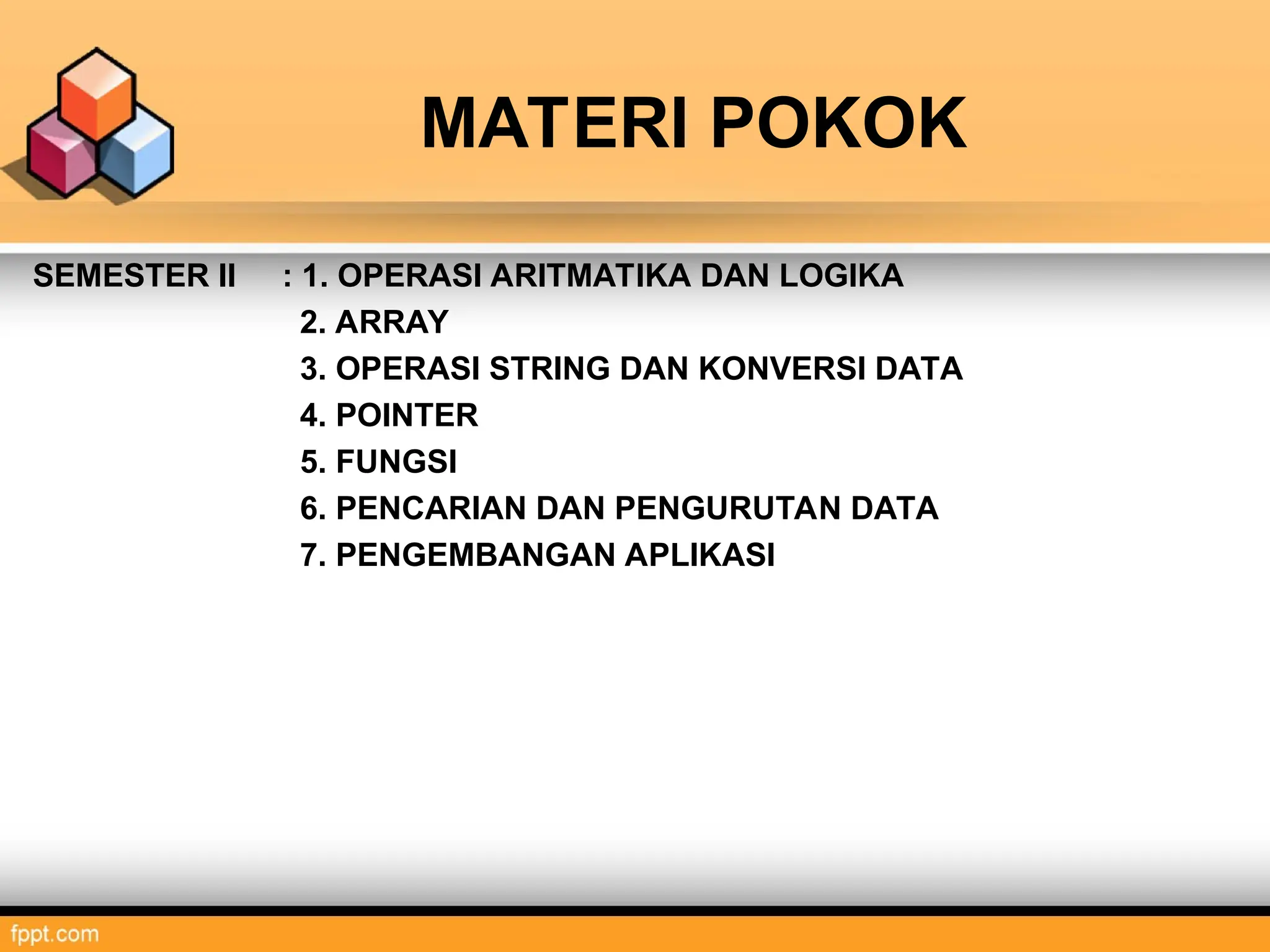 MATERI POKOK

SEMESTER II : 1. OPERASI ARITMATIKA DAN LOGIKA
2. ARRAY
3. OPERASI STRING DAN KONVERSI DATA
4. POINTER
5. FUNGSI
6. PENCARIAN DAN PENGURUTAN DATA
7. PENGEMBANGAN APLIKASI

fppt.com